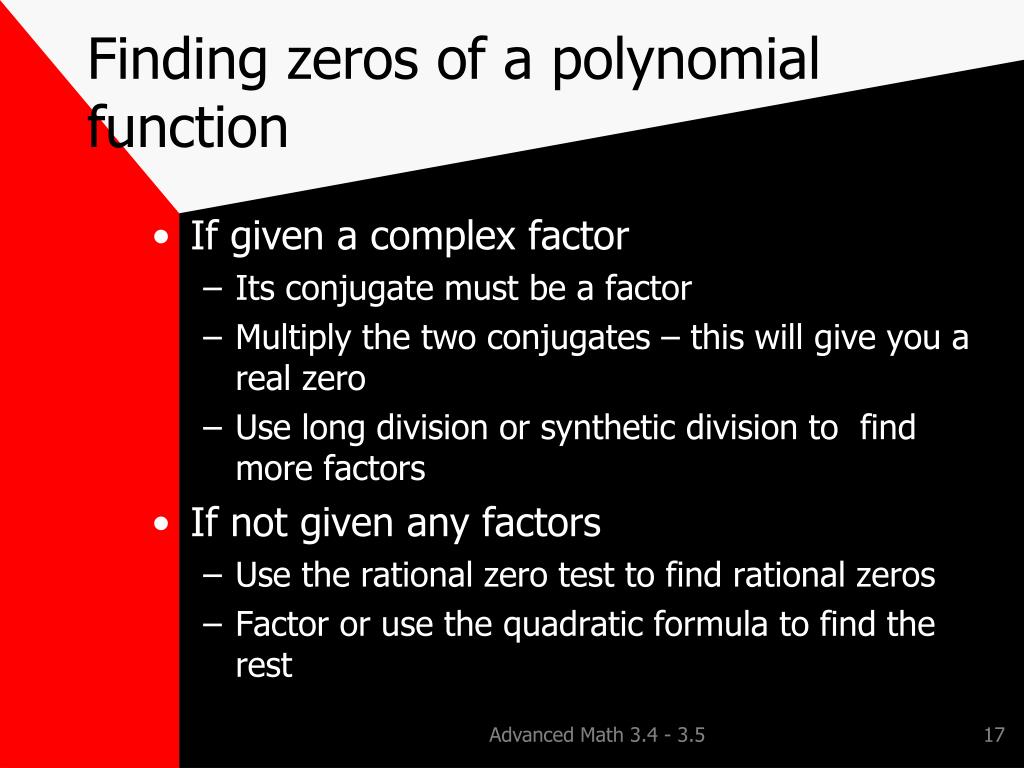 Finding zeros of a polynomial function

• If given a complex factor
  – Its conjugate must be a factor
  – Multiply the two conjugates – this will give you a real zero
  – Use long division or synthetic division to find more factors
• If not given any factors
  – Use the rational zero test to find rational zeros
  – Factor or use the quadratic formula to find the rest

Advanced Math 3.4 - 3.5

17